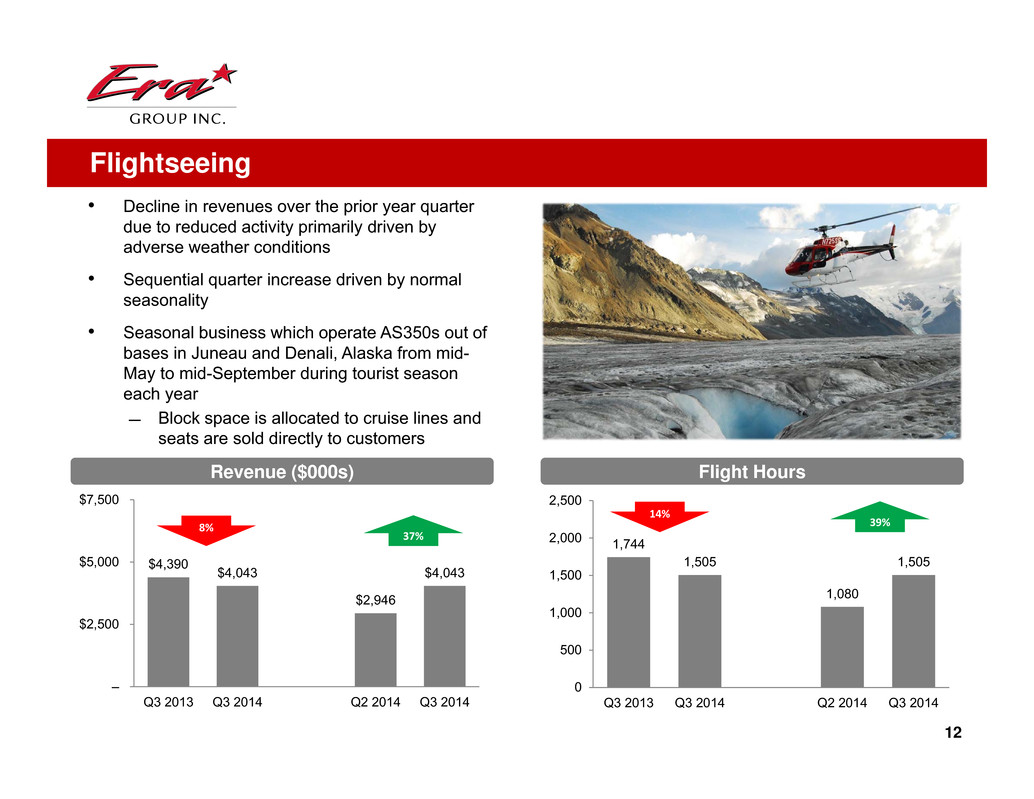 Era
GROUP INC.

Flightseeing

• Decline in revenues over the prior year quarter due to reduced activity primarily driven by adverse weather conditions

• Sequential quarter increase driven by normal seasonality

• Seasonal business which operate AS350s out of bases in Juneau and Denali, Alaska from mid-May to mid-September during tourist season each year

– Block space is allocated to cruise lines and seats are sold directly to customers

Revenue ($000s)

$7,500
$5,000
$2,500
–
8%
37%
$4,390
$4,043
$2,946
$4,043
Q3 2013
Q3 2014
Q2 2014
Q3 2014

Flight Hours

2,500
2,000
1,500
1,000
500
0
14%
39%
1,744
1,505
1,080
1,505
Q3 2013
Q3 2014
Q2 2014
Q3 2014

12